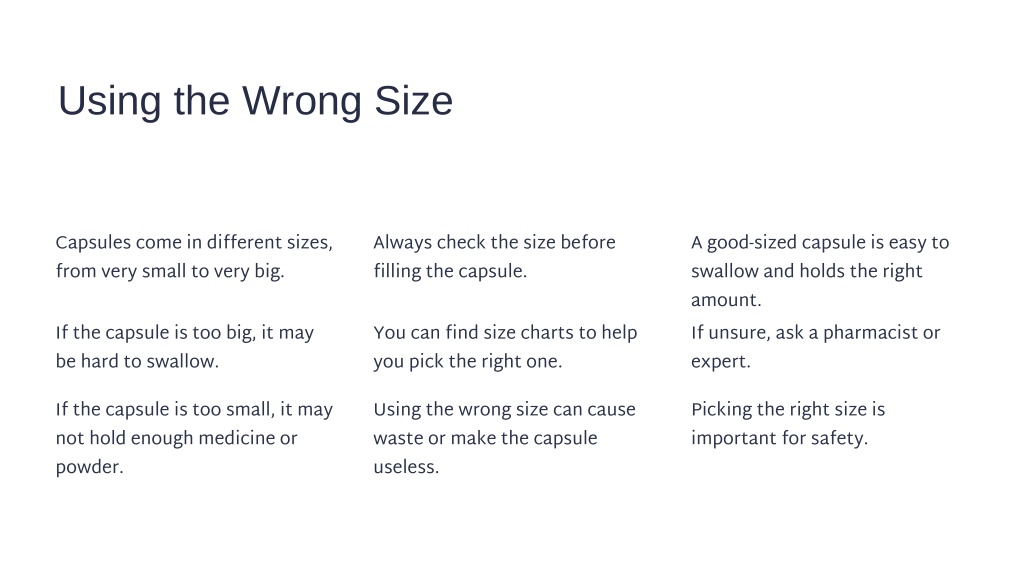 Using the Wrong Size

Capsules come in different sizes, from very small to very big.

If the capsule is too big, it may be hard to swallow.

If the capsule is too small, it may not hold enough medicine or powder.

Always check the size before filling the capsule.

You can find size charts to help you pick the right one.

Using the wrong size can cause waste or make the capsule useless.

A good-sized capsule is easy to swallow and holds the right amount.

If unsure, ask a pharmacist or expert.

Picking the right size is important for safety.